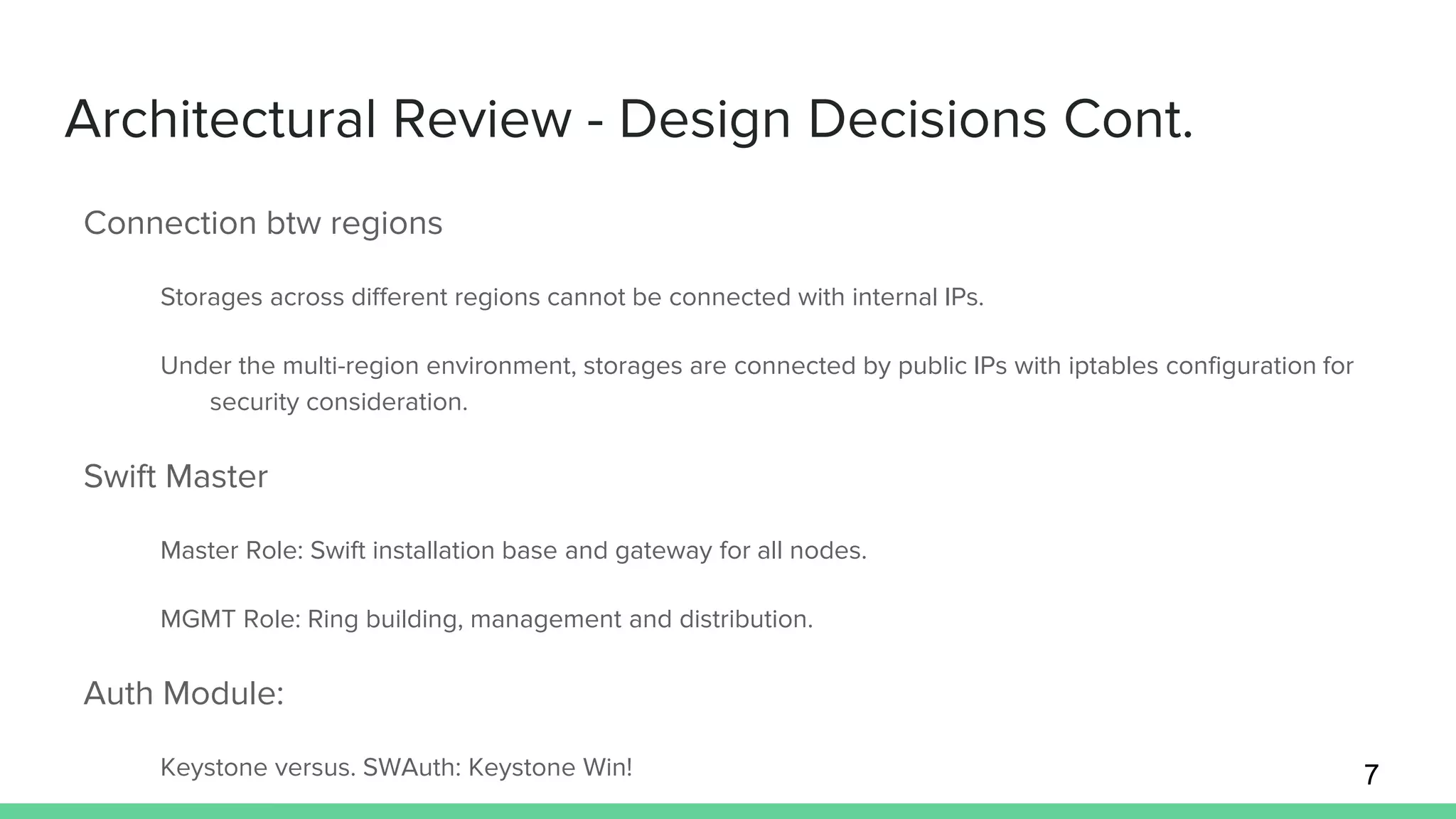 Architectural Review - Design Decisions Cont.

Connection btw regions

Storages across different regions cannot be connected with internal IPs.

Under the multi-region environment, storages are connected by public IPs with iptables configuration for security consideration.

Swift Master

Master Role: Swift installation base and gateway for all nodes.

MGMT Role: Ring building, management and distribution.

Auth Module:

Keystone versus. SWAuth: Keystone Win!

7